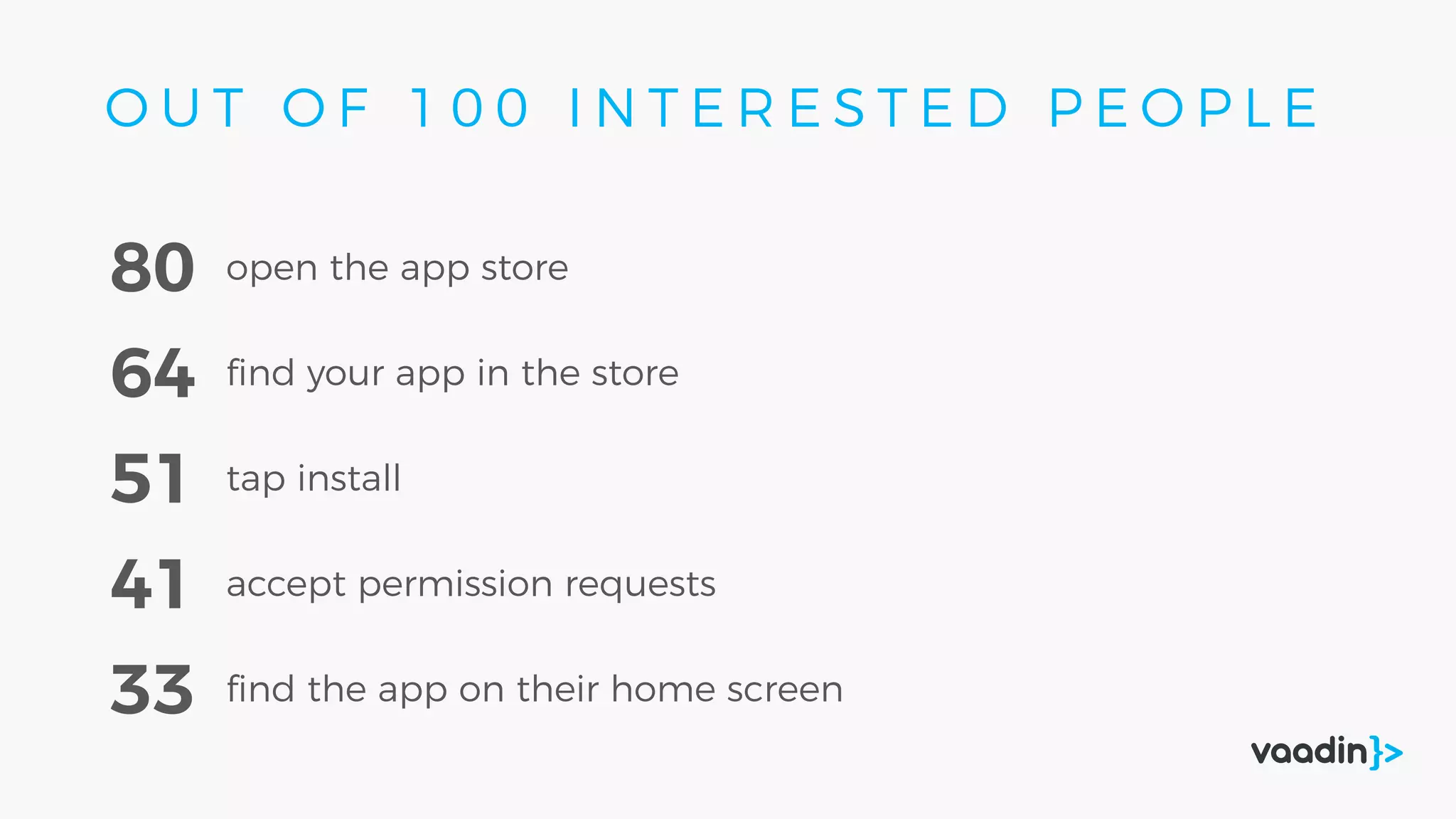 OUT OF 100 INTERESTED PEOPLE

80 open the app store

64 find your app in the store

51 tap install

41 accept permission requests

33 find the app on their home screen

vaadin}>